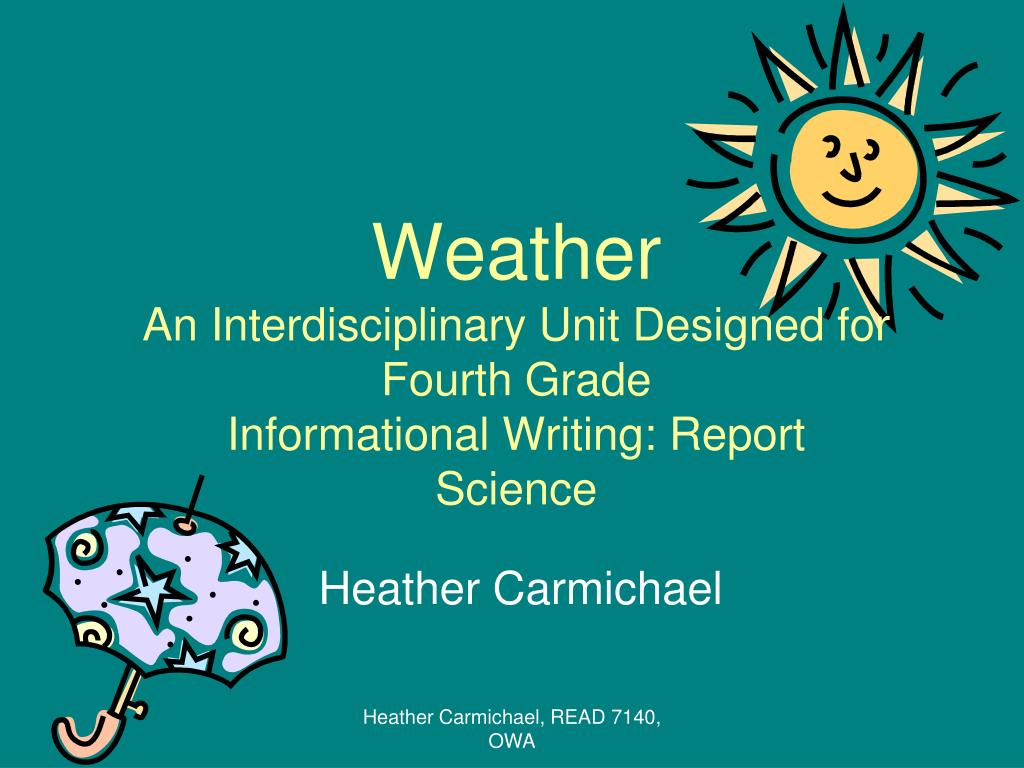 Weather
An Interdisciplinary Unit Designed for Fourth Grade
Informational Writing: Report
Science

Heather Carmichael

Heather Carmichael, READ 7140, OWA